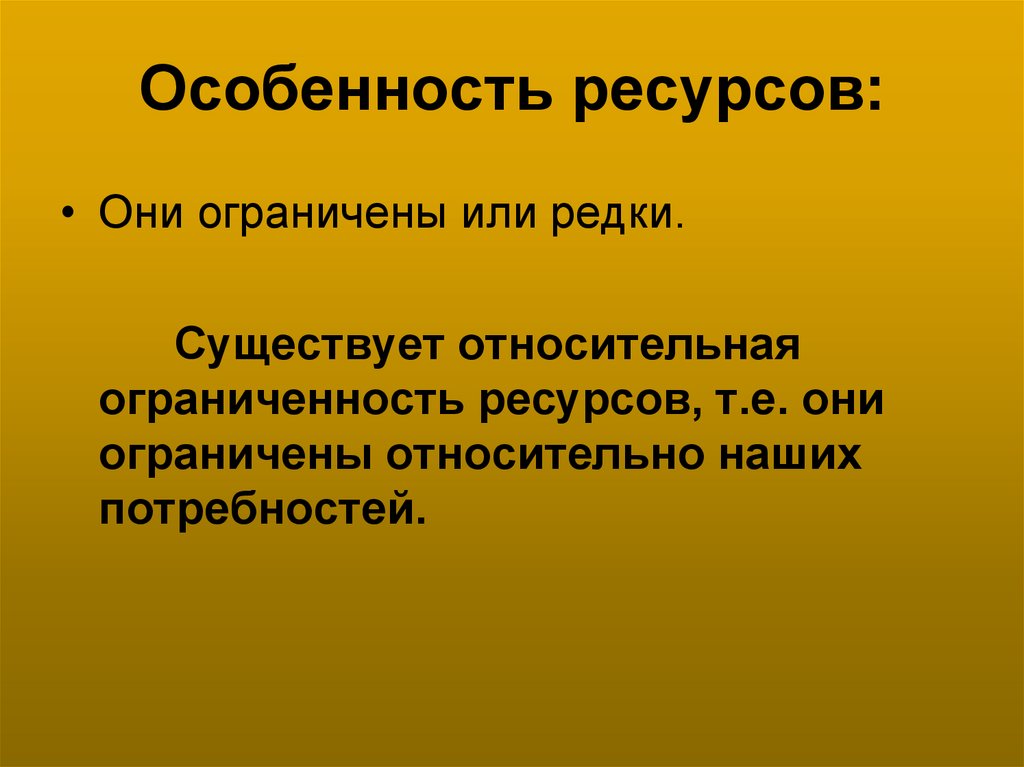 Особенность ресурсов:

• Они ограничены или редки.

Существует относительная ограниченность ресурсов, т.е. они ограничены относительно наших потребностей.